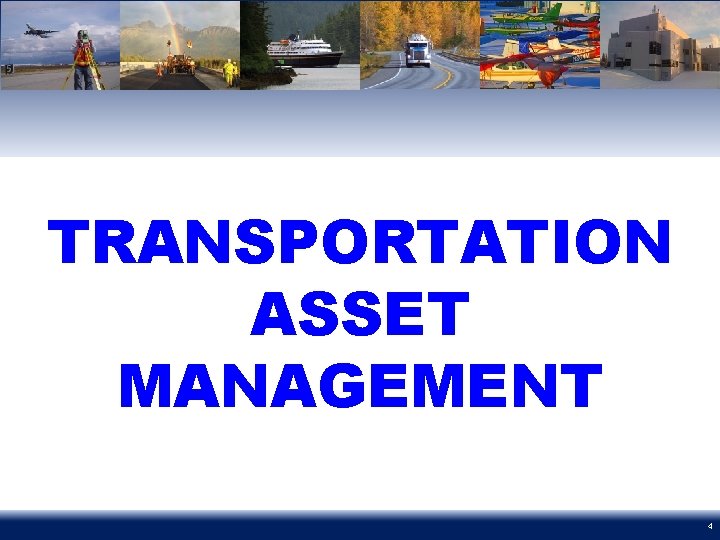 TRANSPORTATION ASSET MANAGEMENT

4